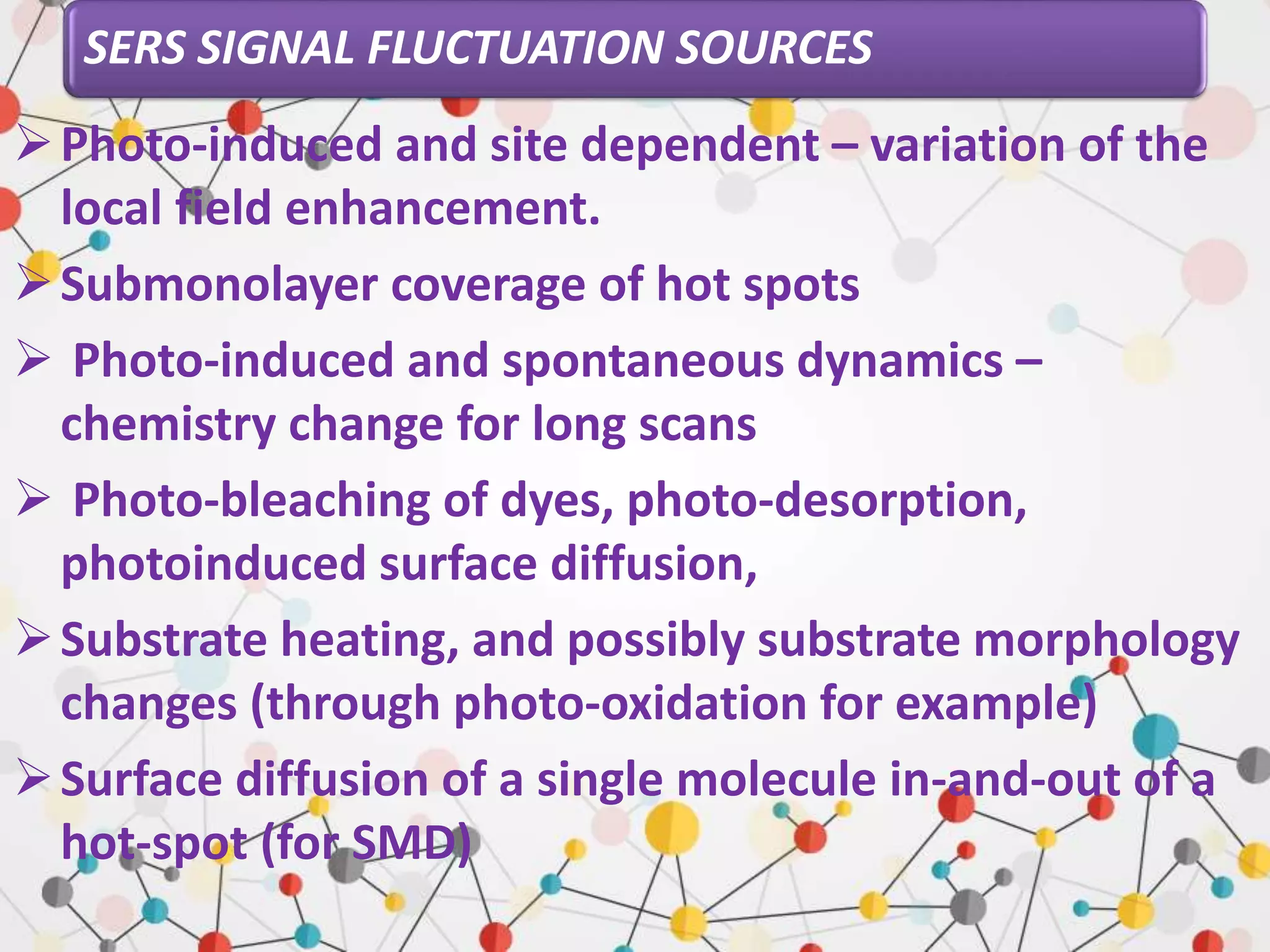 SERS SIGNAL FLUCTUATION SOURCES

➢ Photo-induced and site dependent – variation of the local field enhancement.

➢ Submonolayer coverage of hot spots

➢ Photo-induced and spontaneous dynamics – chemistry change for long scans

➢ Photo-bleaching of dyes, photo-desorption, photoinduced surface diffusion,

➢ Substrate heating, and possibly substrate morphology changes (through photo-oxidation for example)

➢ Surface diffusion of a single molecule in-and-out of a hot-spot (for SMD)